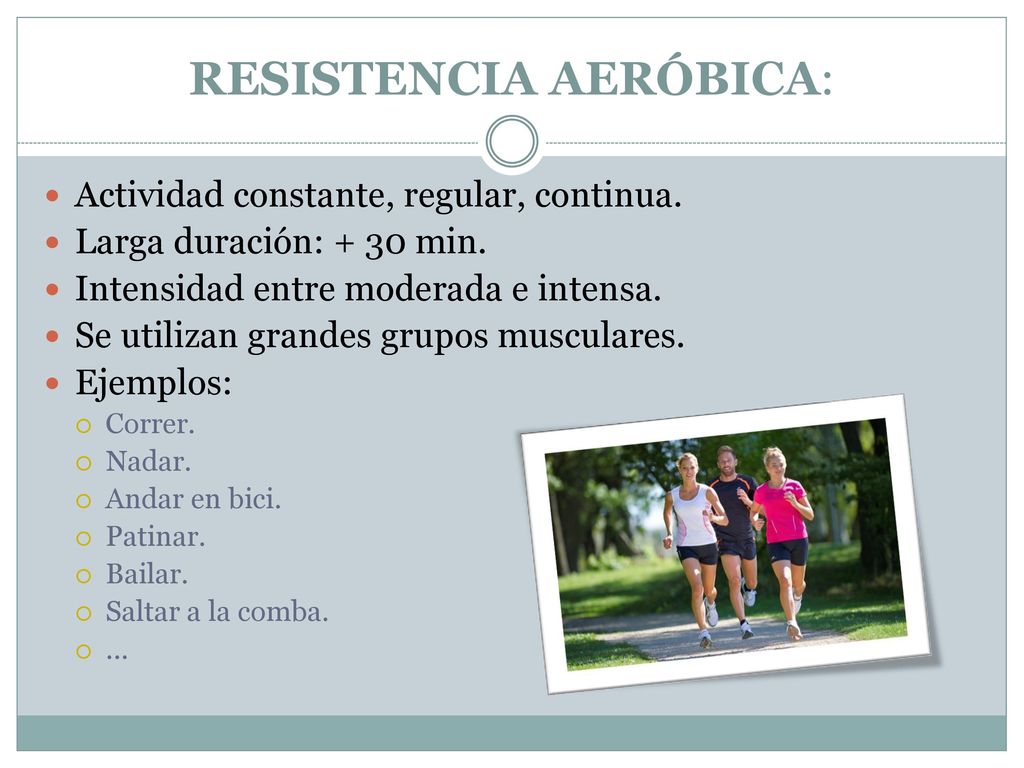 RESISTENCIA AERÓBICA:

- Actividad constante, regular, continua.
- Larga duración: + 30 min.
- Intensidad entre moderada e intensa.
- Se utilizan grandes grupos musculares.
- Ejemplos:
  - Correr.
  - Nadar.
  - Andar en bici.
  - Patinar.
  - Bailar.
  - Saltar a la comba.
  - …